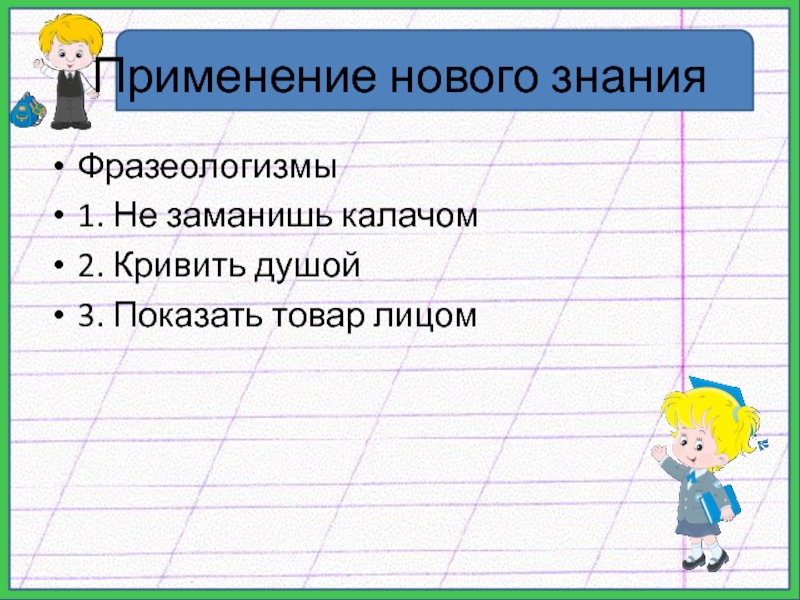 Применение нового знания

• Фразеологизмы
• 1. Не заманишь калачом
• 2. Кривить душой
• 3. Показать товар лицом